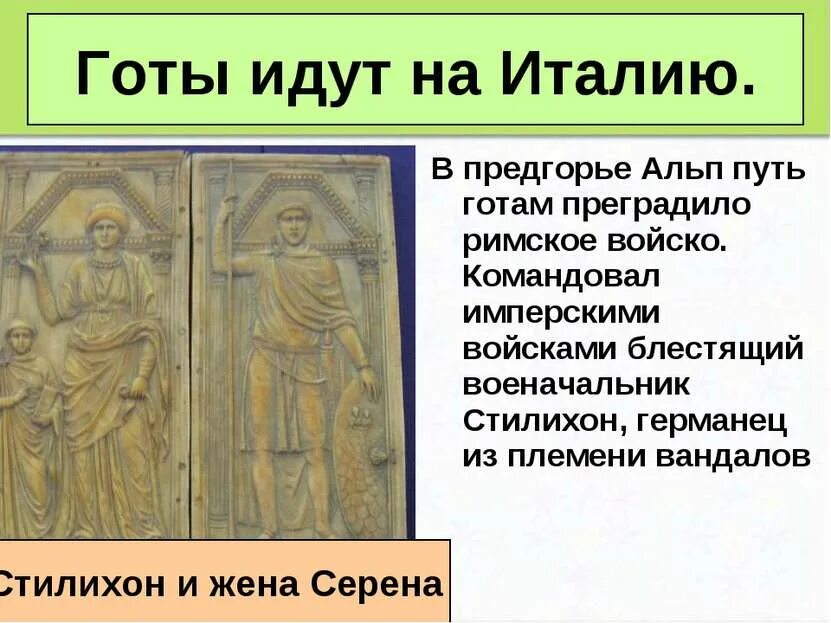 Готы идут на Италию.

В предгорье Альп путь готам преградило римское войско. Командовал имперскими войсками блестящий военачальник Стилихон, германец из племени вандалов

Стилихон и жена Серена